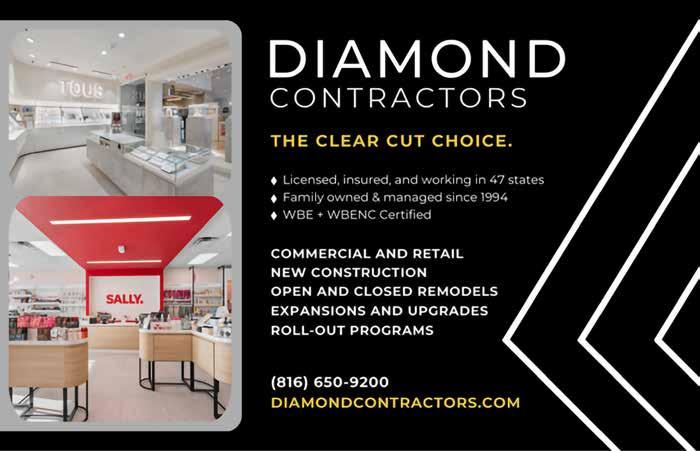 TOUS

SALLY.

DIAMOND
CONTRACTORS

THE CLEAR CUT CHOICE.

♦ Licensed, insured, and working in 47 states
♦ Family owned & managed since 1994
♦ WBE + WBENC Certified

COMMERCIAL AND RETAIL
NEW CONSTRUCTION
OPEN AND CLOSED REMODELS
EXPANSIONS AND UPGRADES
ROLL-OUT PROGRAMS

(816) 650-9200
DIAMONDCONTRACTORS.COM